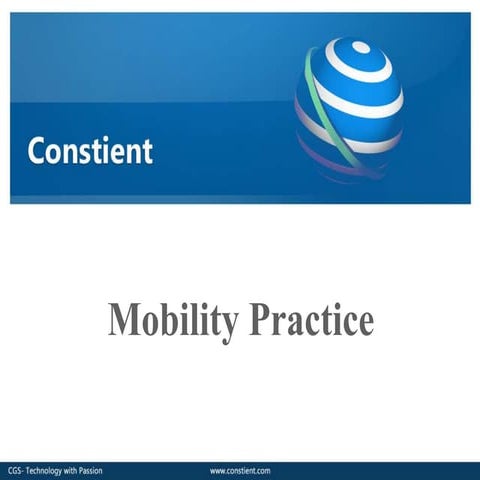 Constient

Mobility Practice

CGS- Technology with Passion

www.constient.com